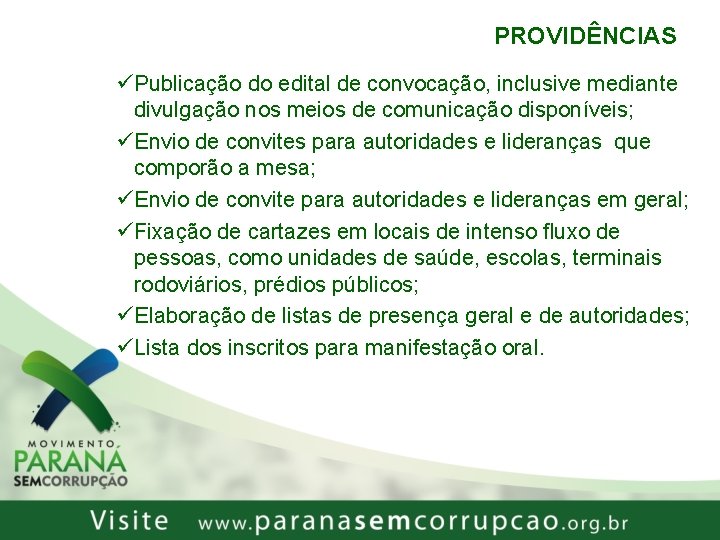 PROVIDÊNCIAS

✓Publicação do edital de convocação, inclusive mediante divulgação nos meios de comunicação disponíveis;

✓Envio de convites para autoridades e lideranças que comporão a mesa;

✓Envio de convite para autoridades e lideranças em geral;

✓Fixação de cartazes em locais de intenso fluxo de pessoas, como unidades de saúde, escolas, terminais rodoviários, prédios públicos;

✓Elaboração de listas de presença geral e de autoridades;

✓Lista dos inscritos para manifestação oral.

MOVIMENTO PARANÁ SEMCORRUPÇÃO

Visite www.paranasemcorrupcao.org.br